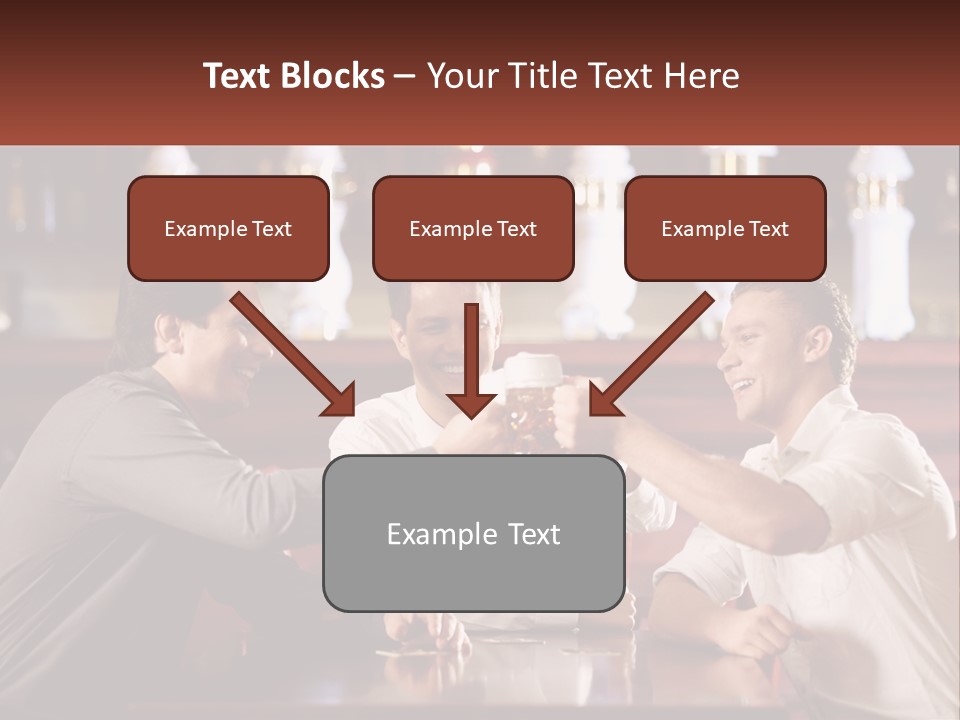 Text Blocks – Your Title Text Here

Example Text

Example Text

Example Text

Example Text